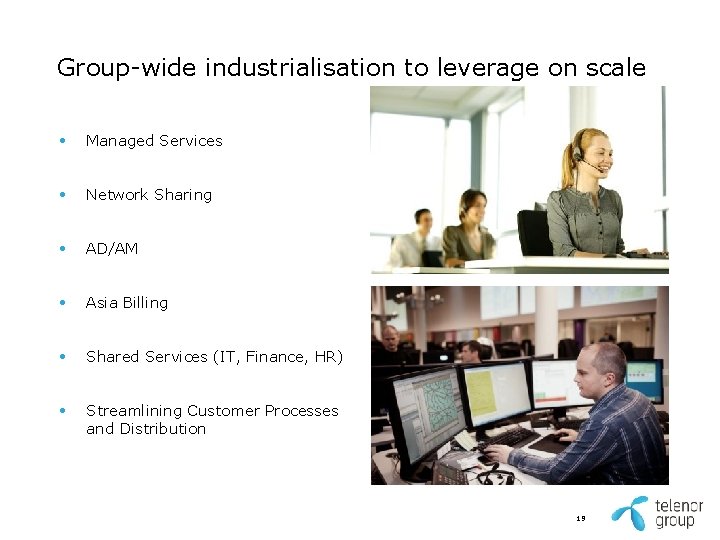 Group-wide industrialisation to leverage on scale

• Managed Services

• Network Sharing

• AD/AM

• Asia Billing

• Shared Services (IT, Finance, HR)

• Streamlining Customer Processes and Distribution

19

telenor group